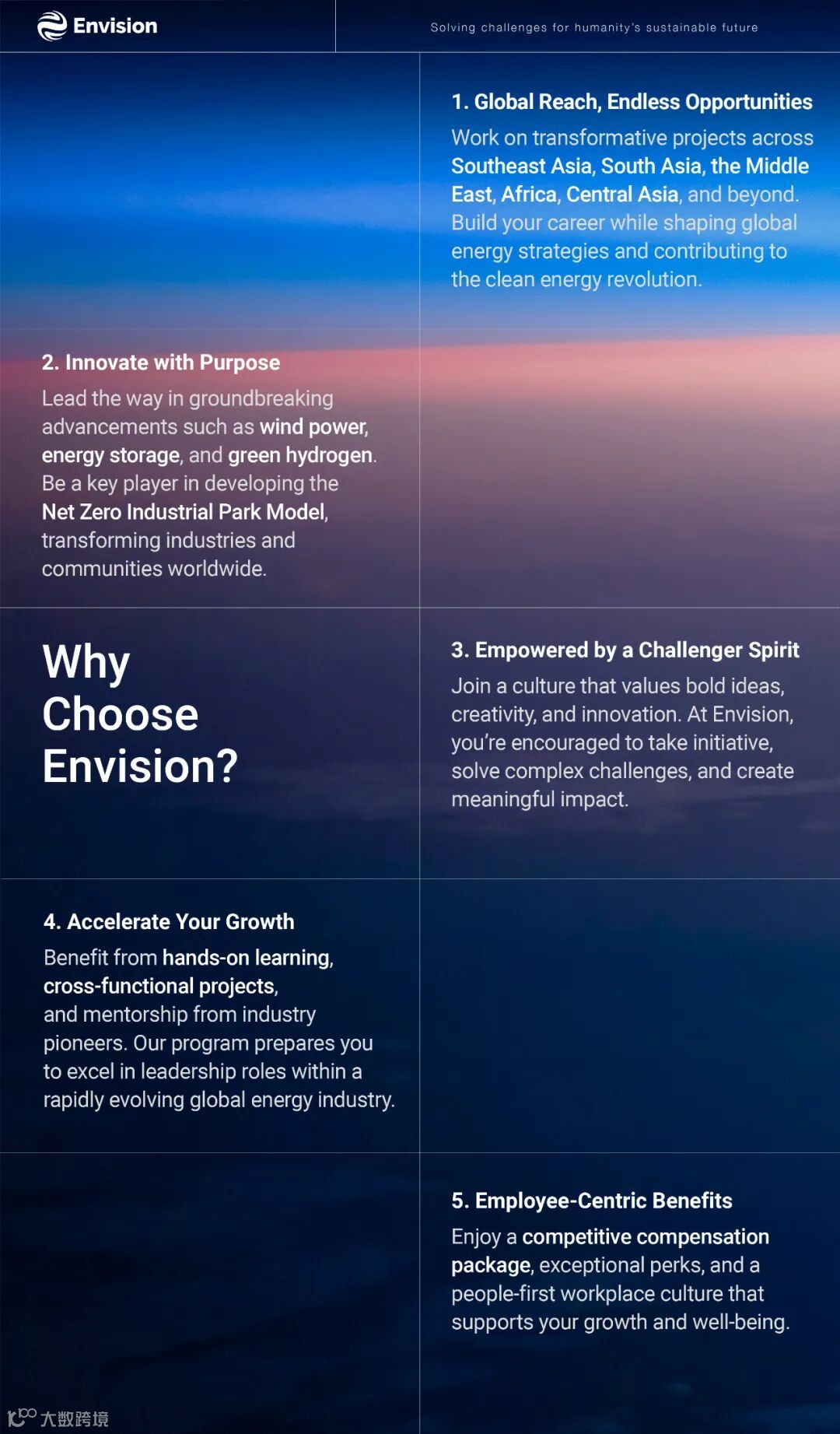 Envision

Solving challenges for humanity's sustainable future

1. Global Reach, Endless Opportunities

Work on transformative projects across Southeast Asia, South Asia, the Middle East, Africa, Central Asia, and beyond. Build your career while shaping global energy strategies and contributing to the clean energy revolution.

2. Innovate with Purpose

Lead the way in groundbreaking advancements such as wind power, energy storage, and green hydrogen. Be a key player in developing the Net Zero Industrial Park Model, transforming industries and communities worldwide.

Why Choose Envision?

3. Empowered by a Challenger Spirit

Join a culture that values bold ideas, creativity, and innovation. At Envision, you're encouraged to take initiative, solve complex challenges, and create meaningful impact.

4. Accelerate Your Growth

Benefit from hands-on learning, cross-functional projects, and mentorship from industry pioneers. Our program prepares you to excel in leadership roles within a rapidly evolving global energy industry.

5. Employee-Centric Benefits

Enjoy a competitive compensation package, exceptional perks, and a people-first workplace culture that supports your growth and well-being.

大数跨境